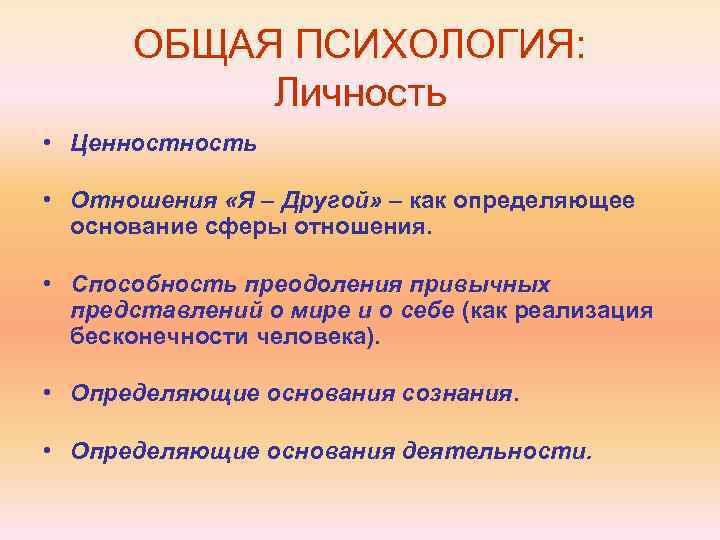 ОБЩАЯ ПСИХОЛОГИЯ:
Личность

• Ценностность

• Отношения «Я – Другой» – как определяющее основание сферы отношения.

• Способность преодоления привычных представлений о мире и о себе (как реализация бесконечности человека).

• Определяющие основания сознания.

• Определяющие основания деятельности.